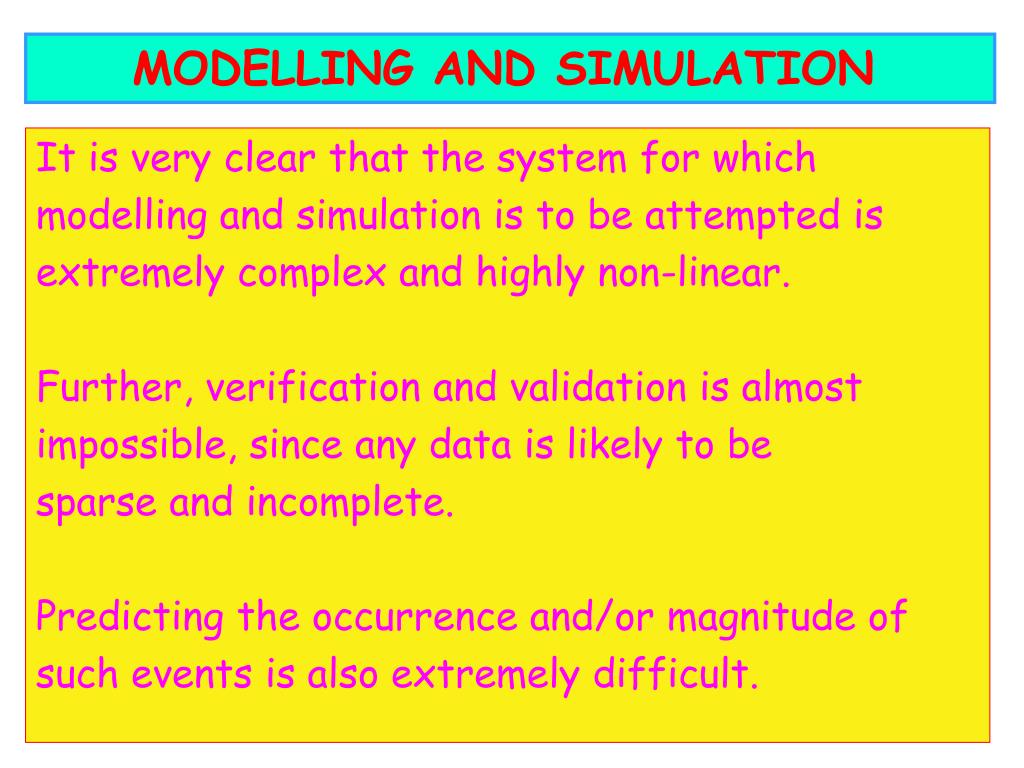 MODELLING AND SIMULATION

It is very clear that the system for which modelling and simulation is to be attempted is extremely complex and highly non-linear.

Further, verification and validation is almost impossible, since any data is likely to be sparse and incomplete.

Predicting the occurrence and/or magnitude of such events is also extremely difficult.